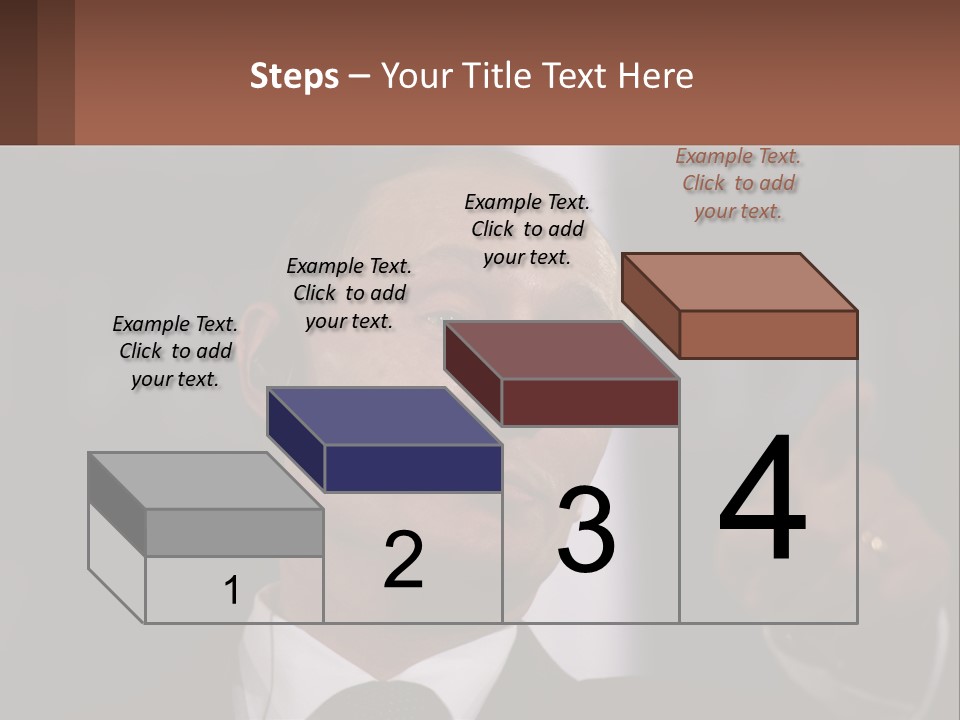 Steps – Your Title Text Here

Example Text. Click to add your text.

Example Text. Click to add your text.

Example Text. Click to add your text.

Example Text. Click to add your text.

1

2

3

4